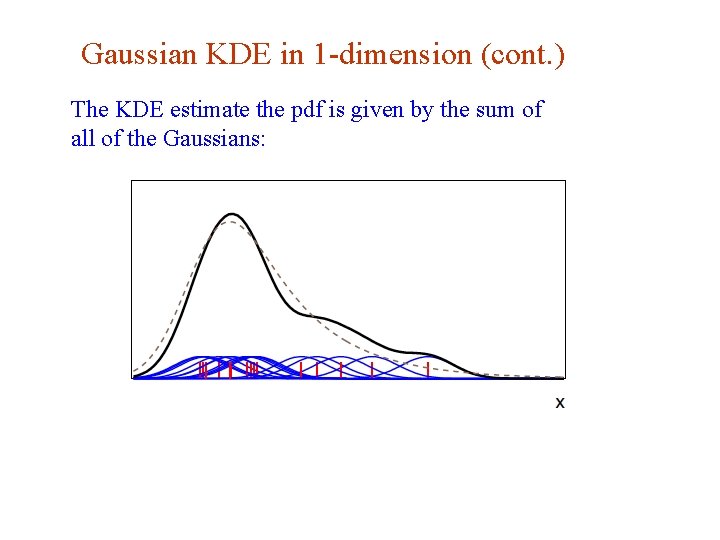 Gaussian KDE in 1-dimension (cont.)

The KDE estimate the pdf is given by the sum of all of the Gaussians:

x